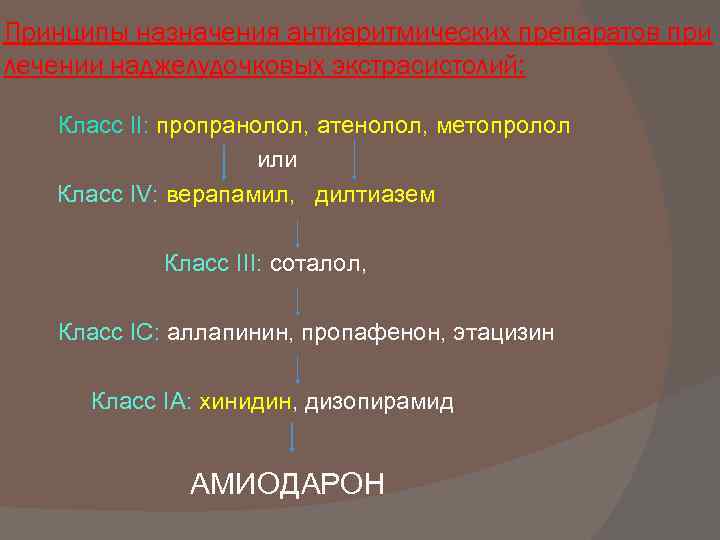 Принципы назначения антиаритмических препаратов при лечении наджелудочковых экстрасистолий:

Класс II: пропранолол, атенолол, метопролол

или

Класс IV: верапамил, дилтиазем

Класс III: соталол,

Класс IC: аллапинин, пропафенон, этацизин

Класс IA: хинидин, дизопирамид

АМИОДАРОН